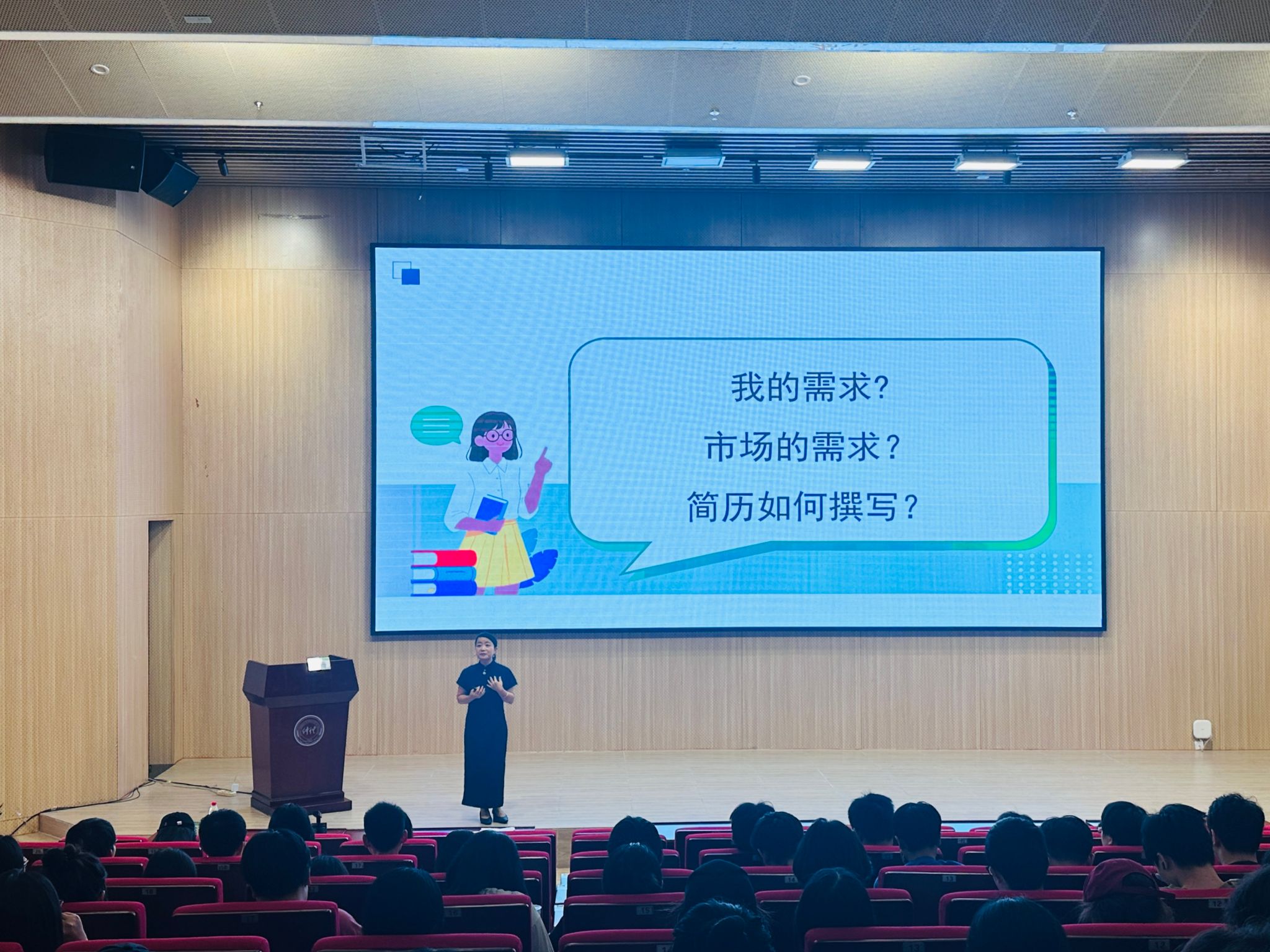 我的需求?
市场的需求?
简历如何撰写?